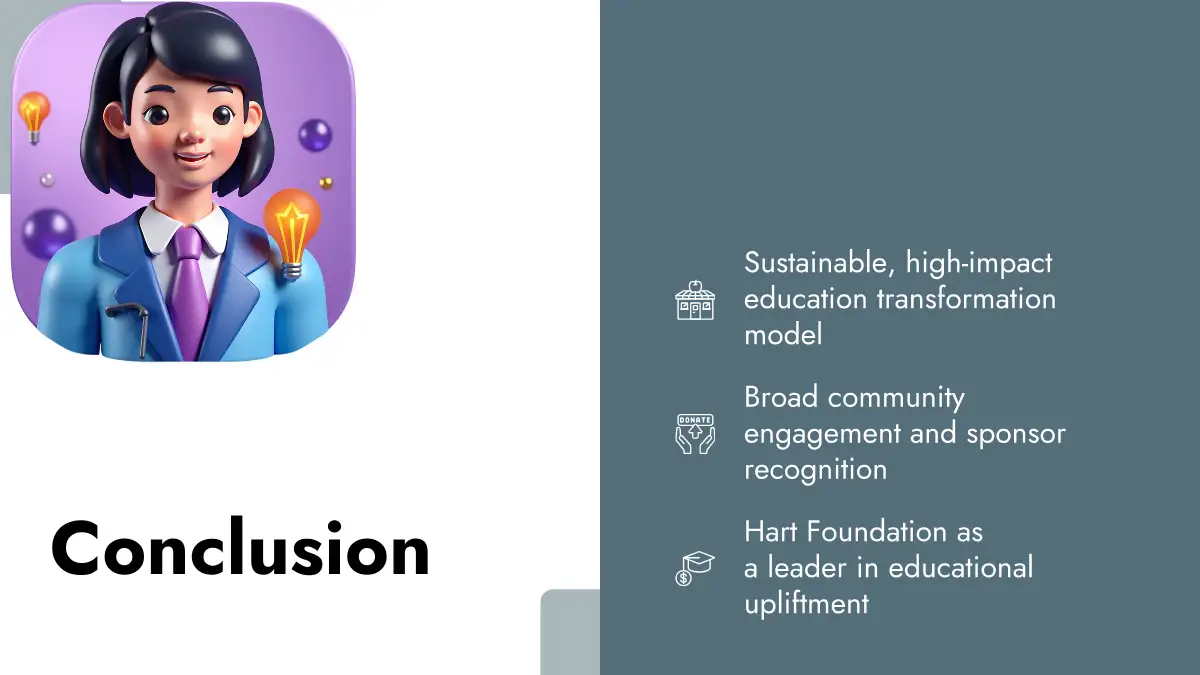 Conclusion

Sustainable, high-impact education transformation model

DONATE

Broad community engagement and sponsor recognition

Hart Foundation as a leader in educational upliftment